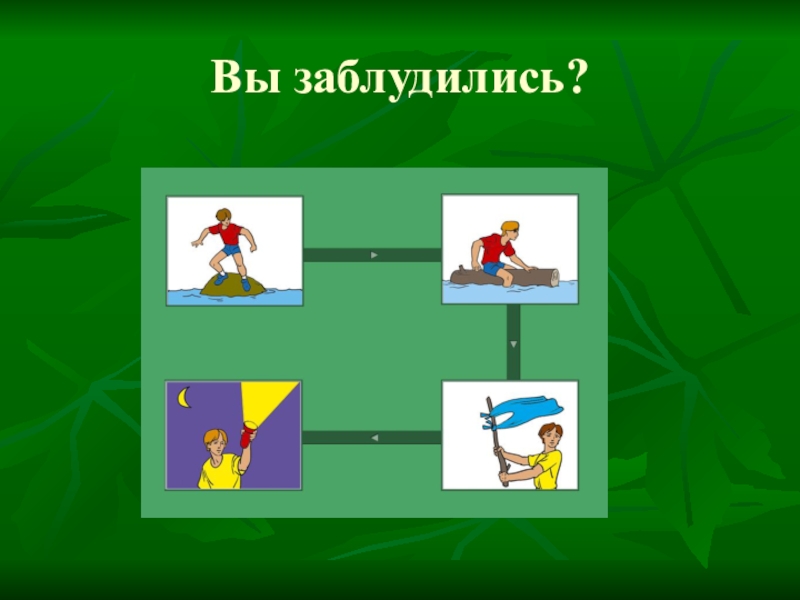 Вы заблудились?